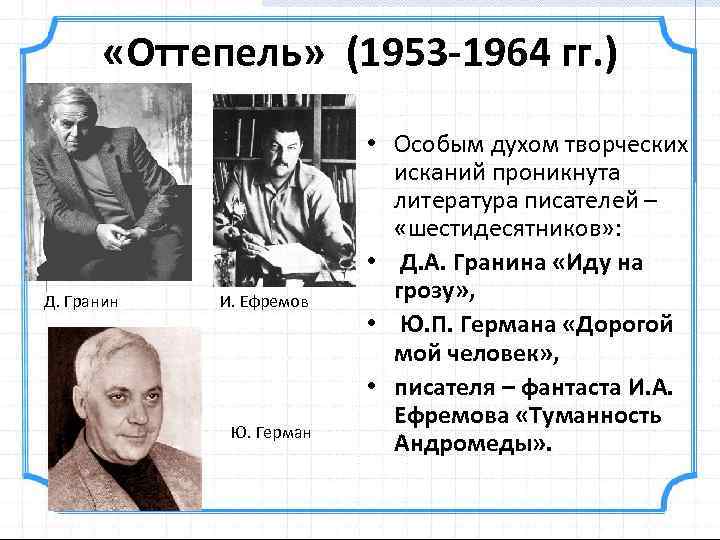 «Оттепель» (1953-1964 гг.)

Д. Гранин

И. Ефремов

Ю. Герман

• Особым духом творческих исканий проникнута литература писателей – «шестидесятников»:
• Д.А. Гранина «Иду на грозу»,
• Ю.П. Германа «Дорогой мой человек»,
• писателя – фантаста И.А. Ефремова «Туманность Андромеды».